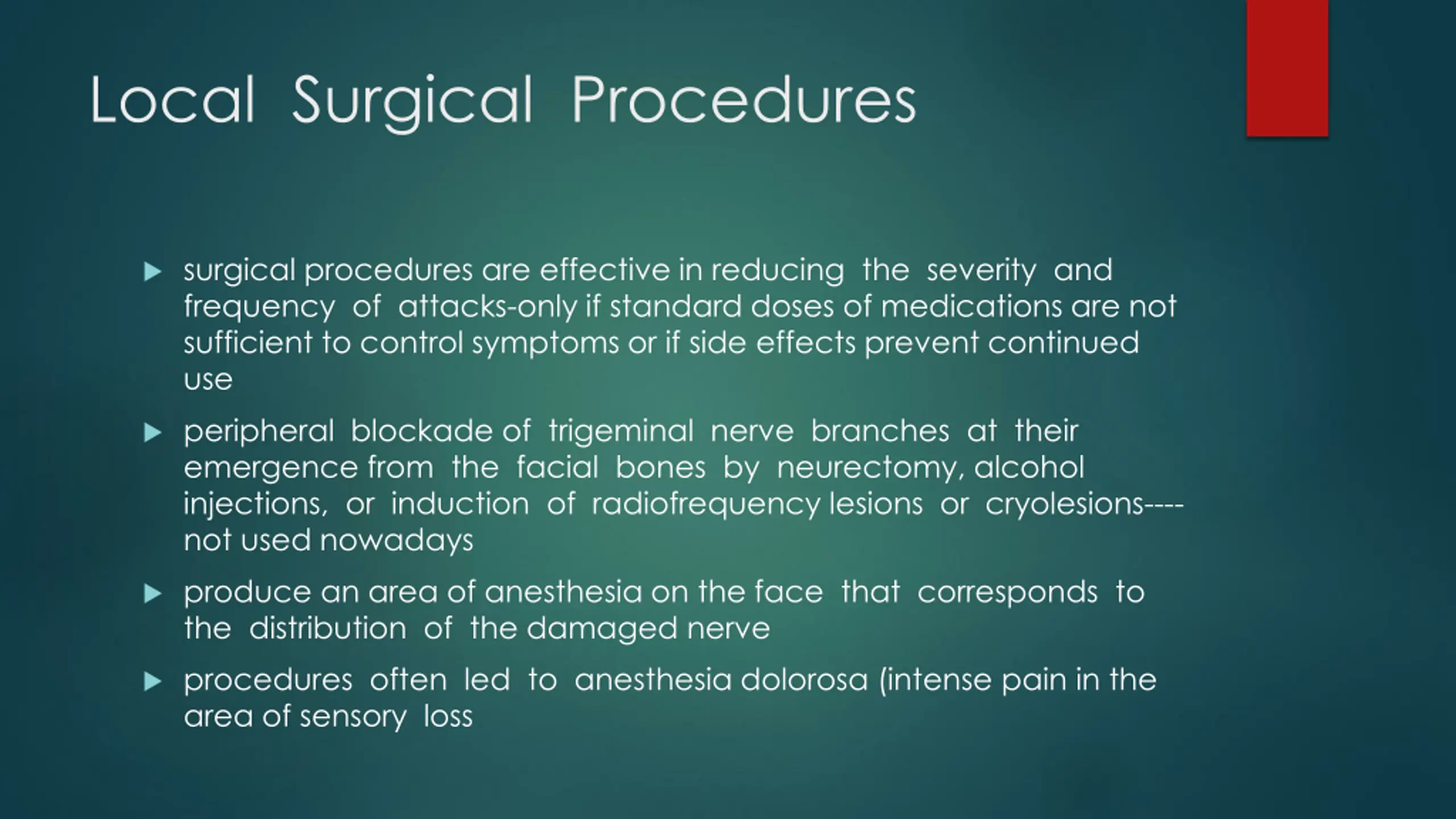 Local Surgical Procedures

▶ surgical procedures are effective in reducing the severity and frequency of attacks-only if standard doses of medications are not sufficient to control symptoms or if side effects prevent continued use

▶ peripheral blockade of trigeminal nerve branches at their emergence from the facial bones by neurectomy, alcohol injections, or induction of radiofrequency lesions or cryolesions----not used nowadays

▶ produce an area of anesthesia on the face that corresponds to the distribution of the damaged nerve

▶ procedures often led to anesthesia dolorosa (intense pain in the area of sensory loss